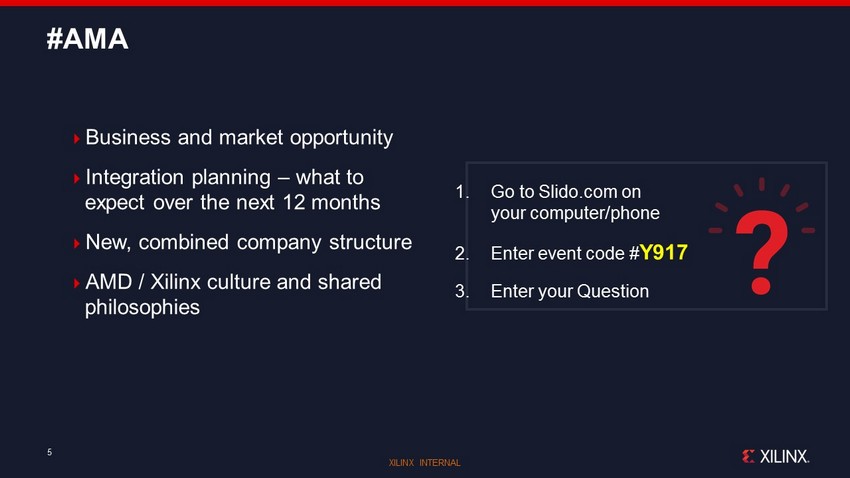 #AMA

Business and market opportunity

Integration planning – what to expect over the next 12 months

New, combined company structure

AMD / Xilinx culture and shared philosophies

1. Go to Slido.com on your computer/phone

2. Enter event code #Y917

3. Enter your Question

?

5

XILINX INTERNAL

XILINX.